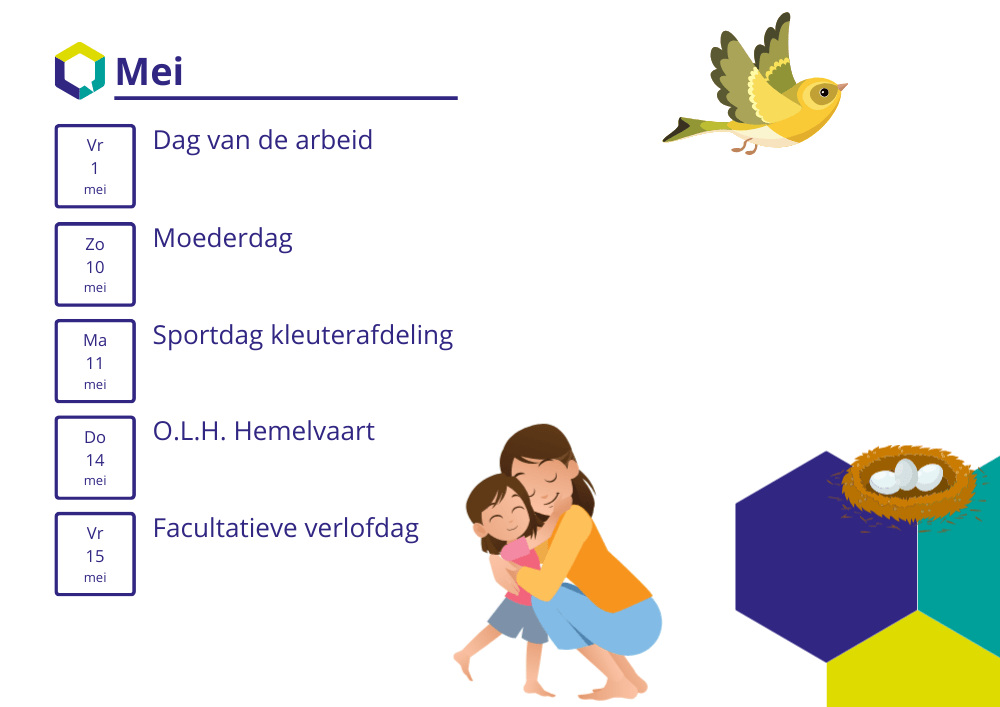 Mei

Vr
1
mei

Dag van de arbeid

Zo
10
mei

Moederdag

Ma
11
mei

Sportdag kleuterafdeling

Do
14
mei

O.L.H. Hemelvaart

Vr
15
mei

Facultatieve verlofdag